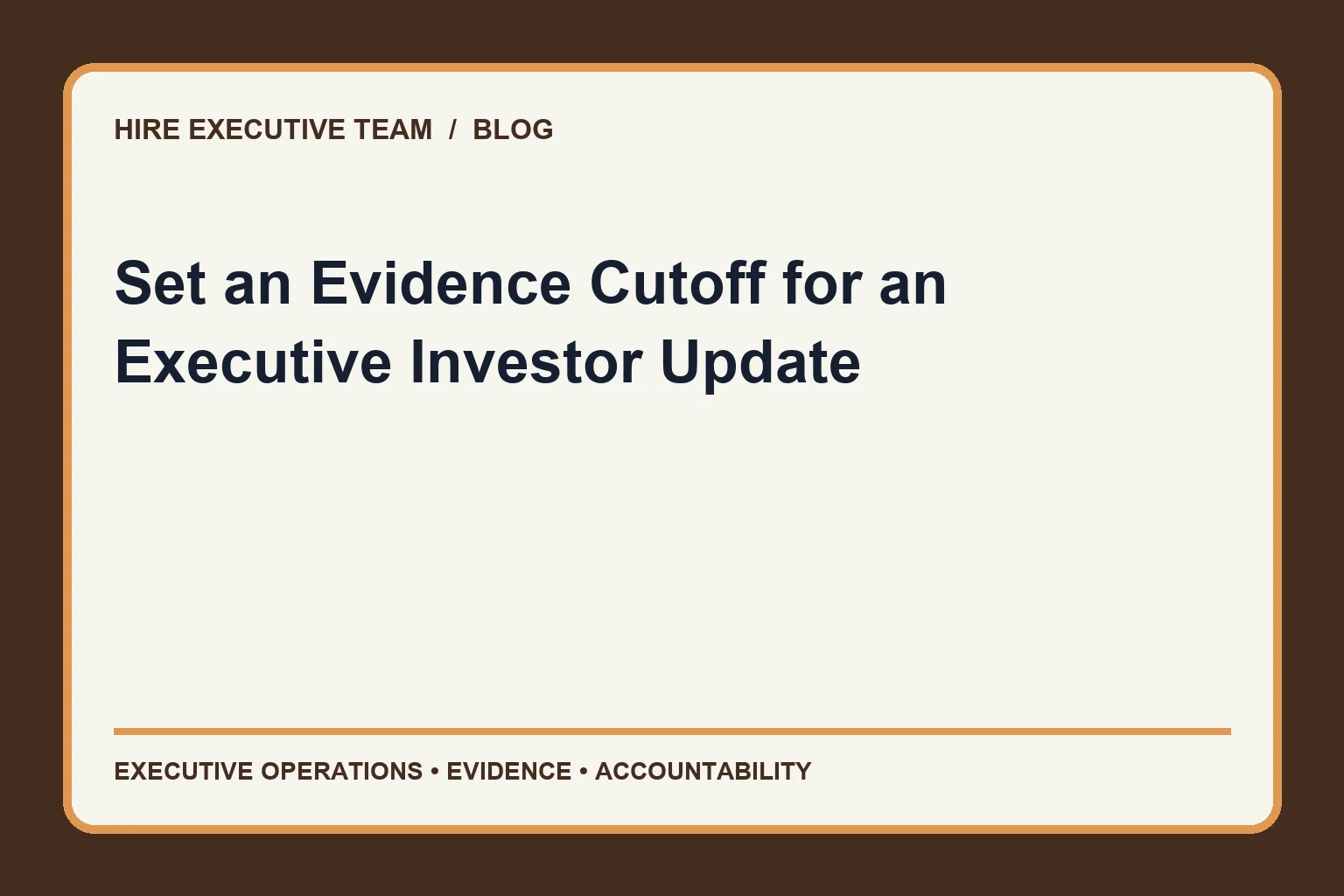 HIRE EXECUTIVE TEAM / BLOG

Set an Evidence Cutoff for an Executive Investor Update

EXECUTIVE OPERATIONS • EVIDENCE • ACCOUNTABILITY